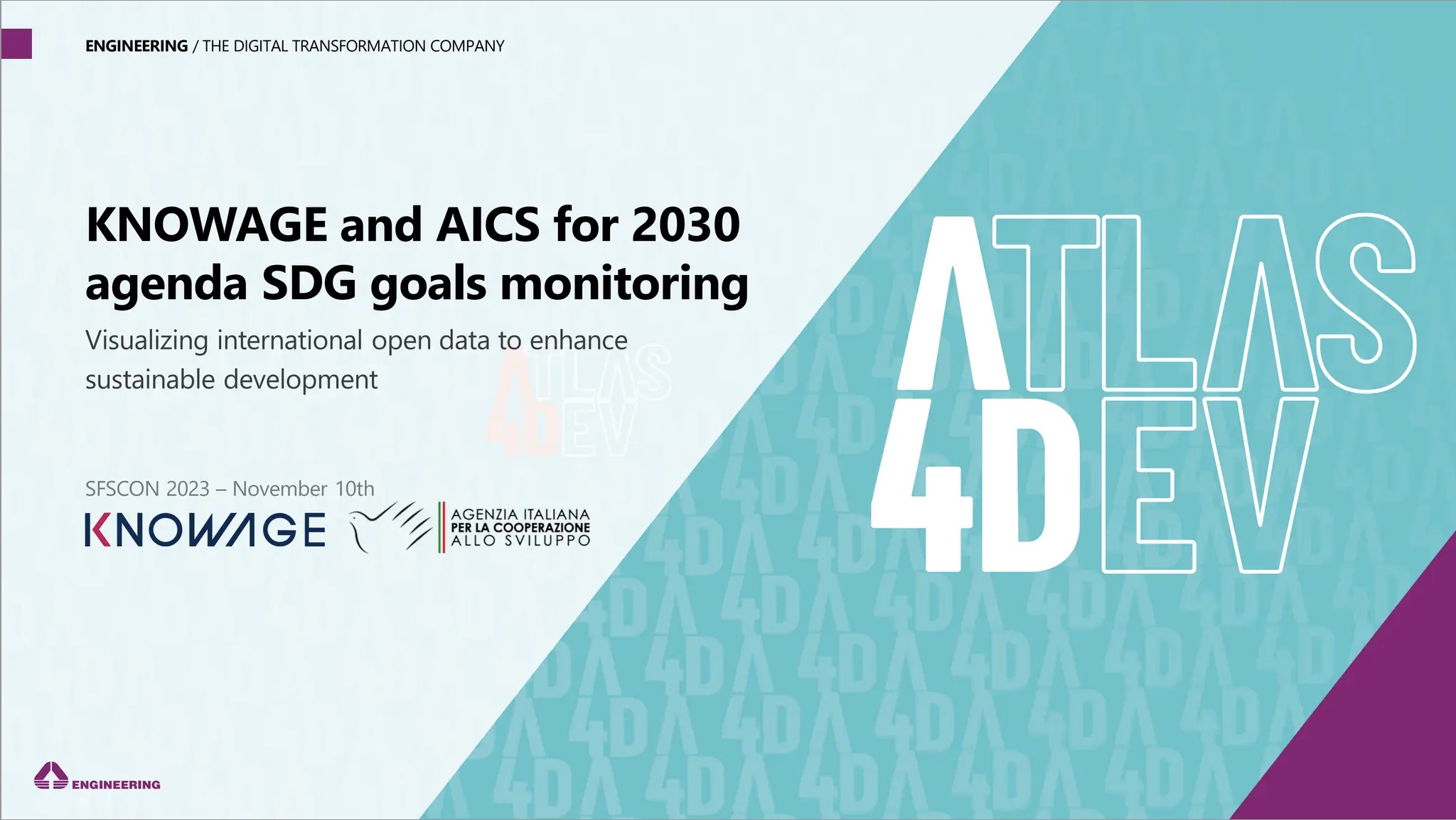 ENGINEERING / THE DIGITAL TRANSFORMATION COMPANY

KNOWAGE and AICS for 2030 agenda SDG goals monitoring

Visualizing international open data to enhance sustainable development

SFSCON 2023 – November 10th

KNOWAGE

AGENZIA ITALIANA PER LA COOPERAZIONE ALLO SVILUPPO

ATLAS 4DEV

ENGINEERING